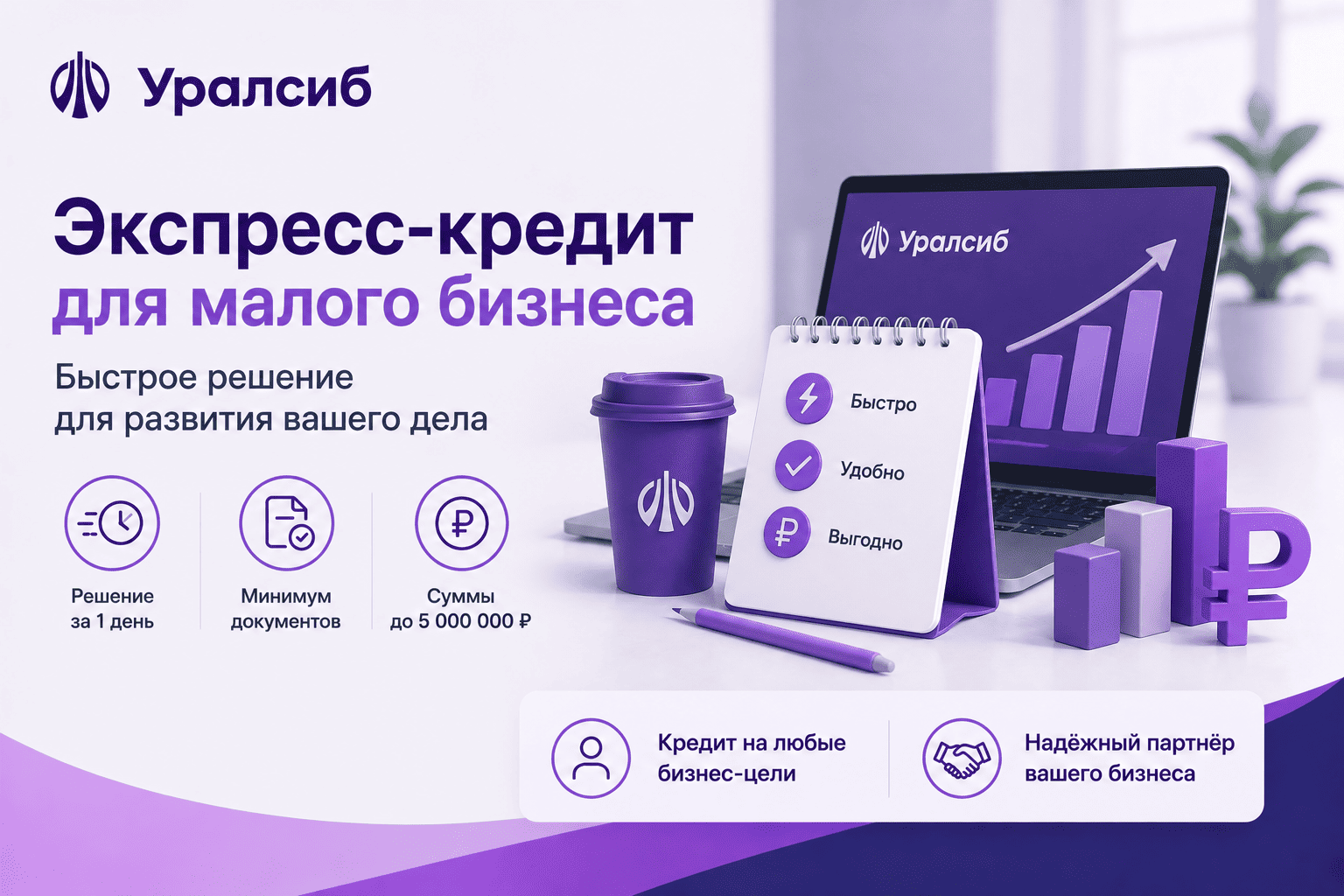 Уралсиб

Экспресс-кредит
для малого бизнеса

Быстрое решение
для развития вашего дела

Решение за 1 день

Минимум документов

Суммы до 5 000 000 ₽

Уралсиб

Быстро

Удобно

Выгодно

Кредит на любые бизнес-цели

Надёжный партнёр вашего бизнеса